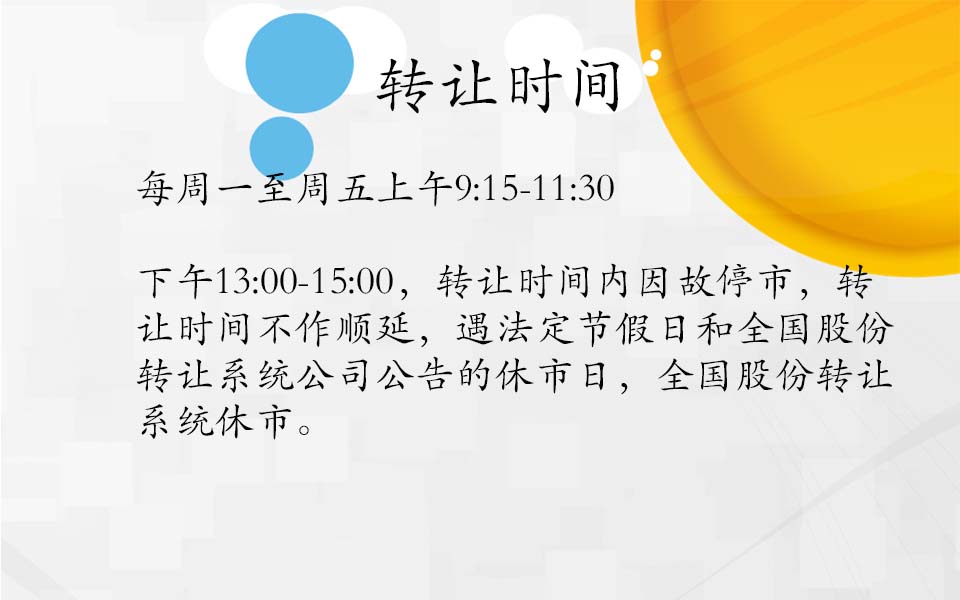 转让时间

每周一至周五上午9:15-11:30

下午13:00-15:00，转让时间内因故停市，转让时间不作顺延，遇法定节假日和全国股份转让系统公司公告的休市日，全国股份转让系统休市。